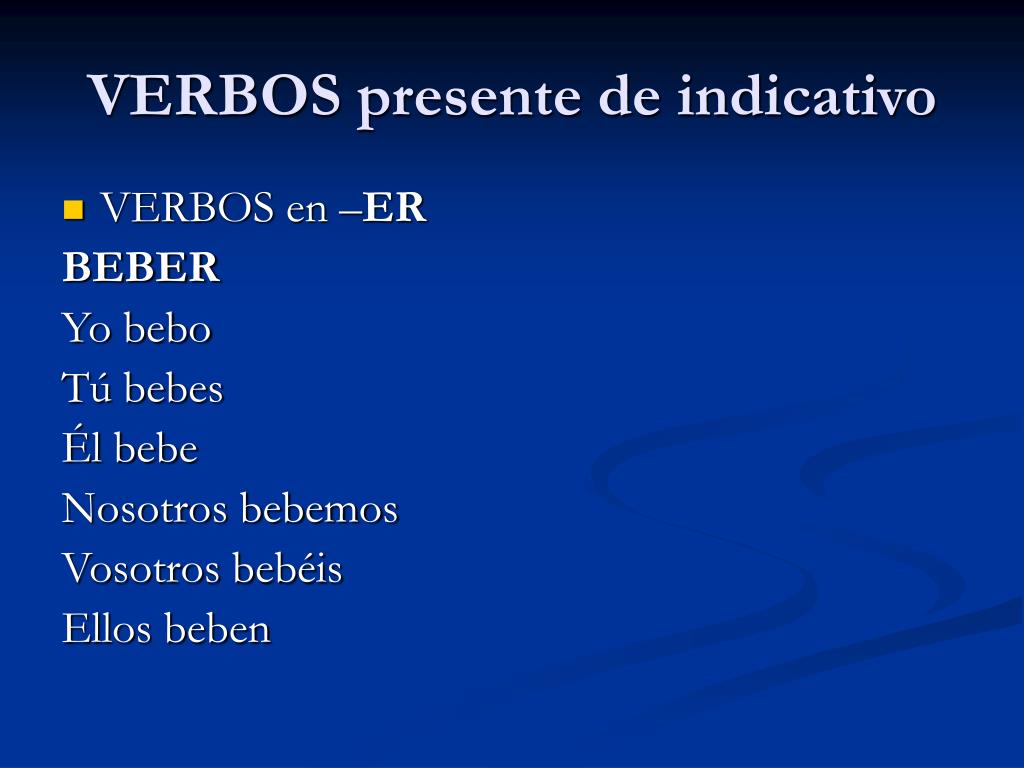 VERBOS presente de indicativo

VERBOS en –ER

BEBER
Yo bebo
Tú bebes
Él bebe
Nosotros bebemos
Vosotros bebéis
Ellos beben